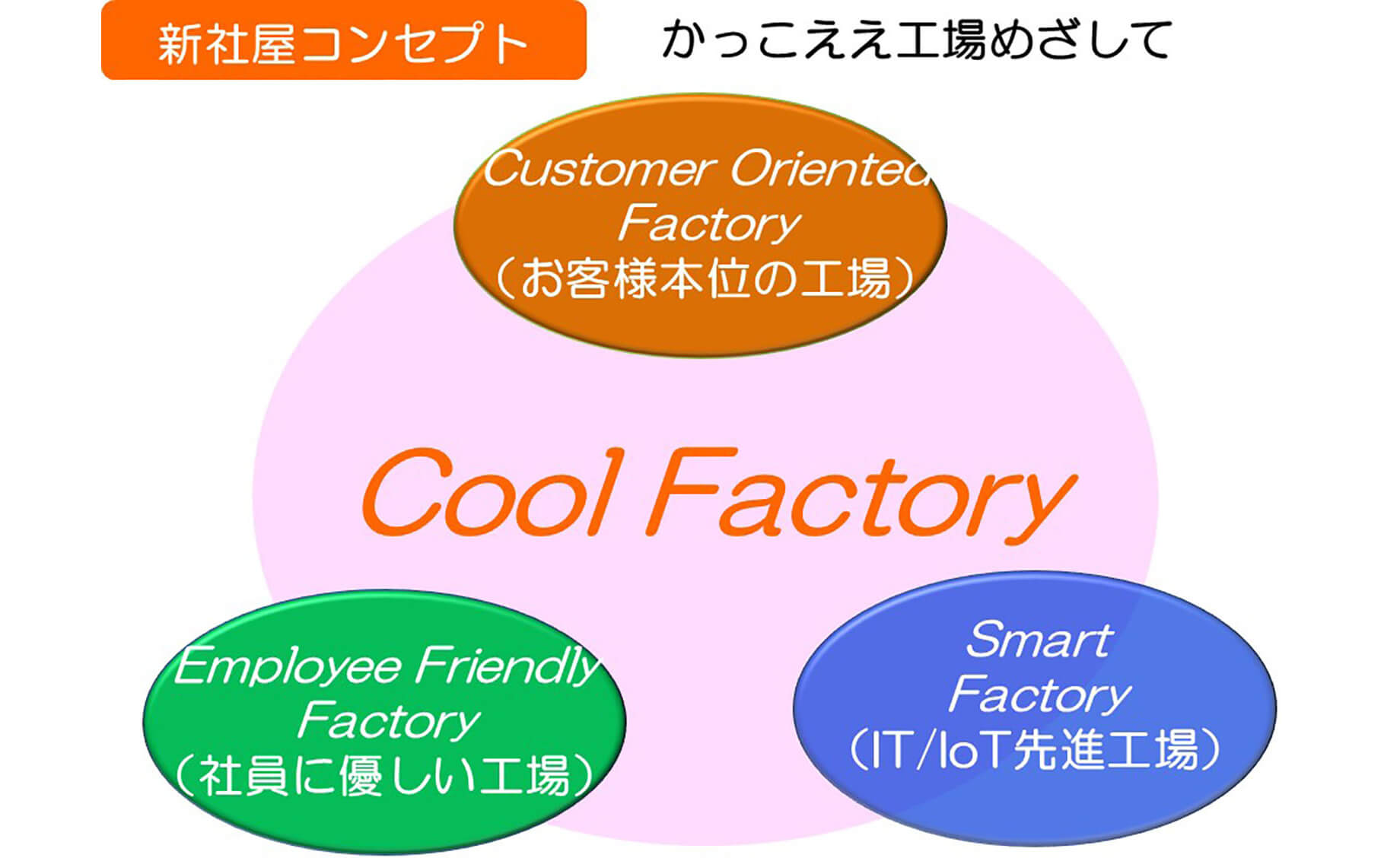 新社屋コンセプト

かっこええ工場めざして

Customer Oriented Factory
（お客様本位の工場）

Cool Factory

Employee Friendly Factory
（社員に優しい工場）

Smart Factory
（IT/IoT先進工場）